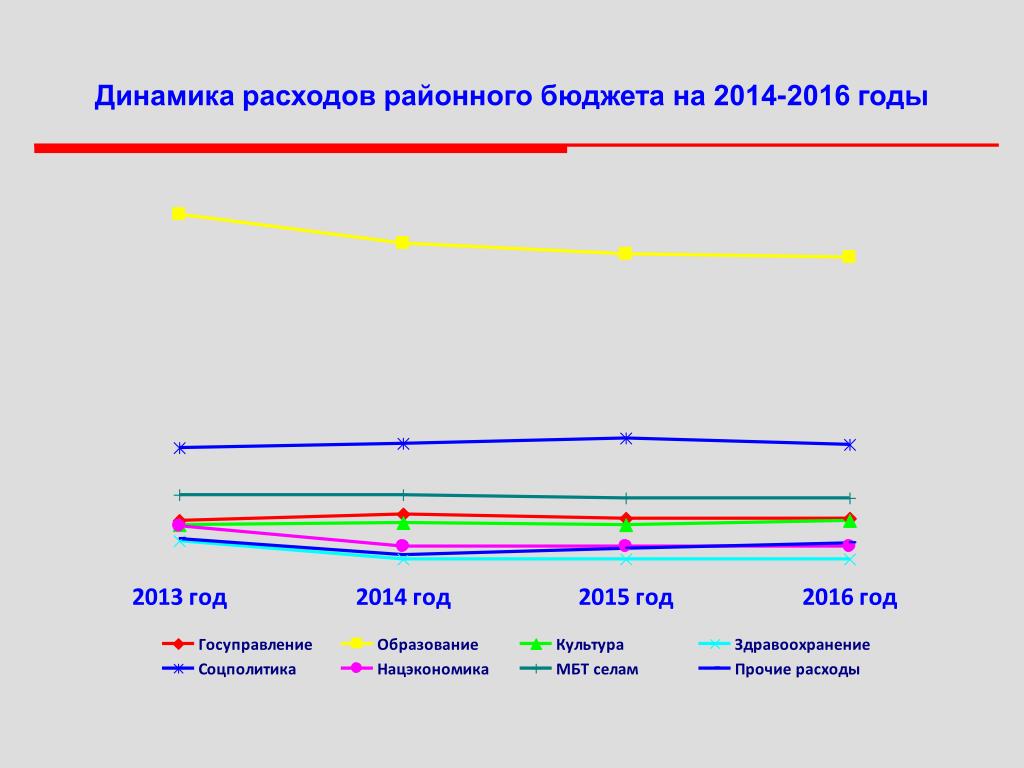 Динамика расходов районного бюджета на 2014-2016 годы

2013 год
2014 год
2015 год
2016 год

Госуправление
Образование
Культура
Здравоохранение
Соцполитика
Нацэкономика
МБТ селам
Прочие расходы